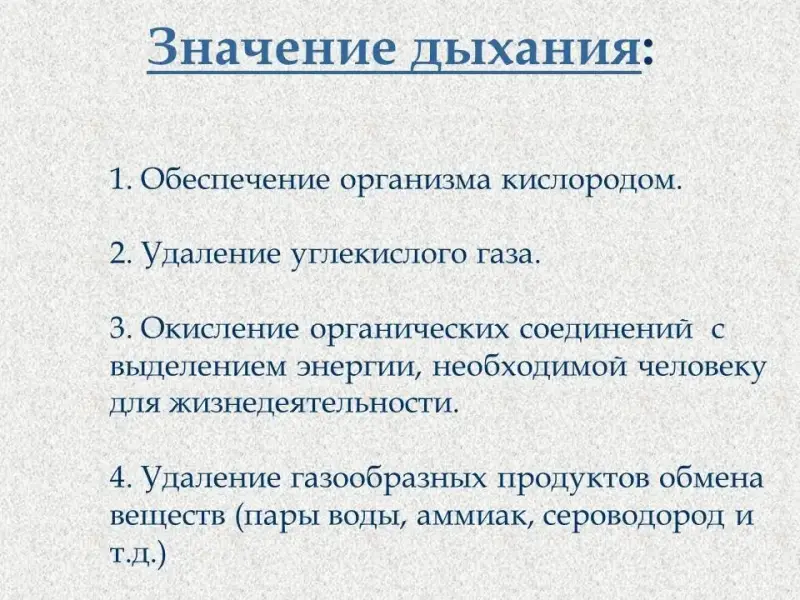 Значение дыхания:

1. Обеспечение организма кислородом.

2. Удаление углекислого газа.

3. Окисление органических соединений с выделением энергии, необходимой человеку для жизнедеятельности.

4. Удаление газообразных продуктов обмена веществ (пары воды, аммиак, сероводород и т.д.)